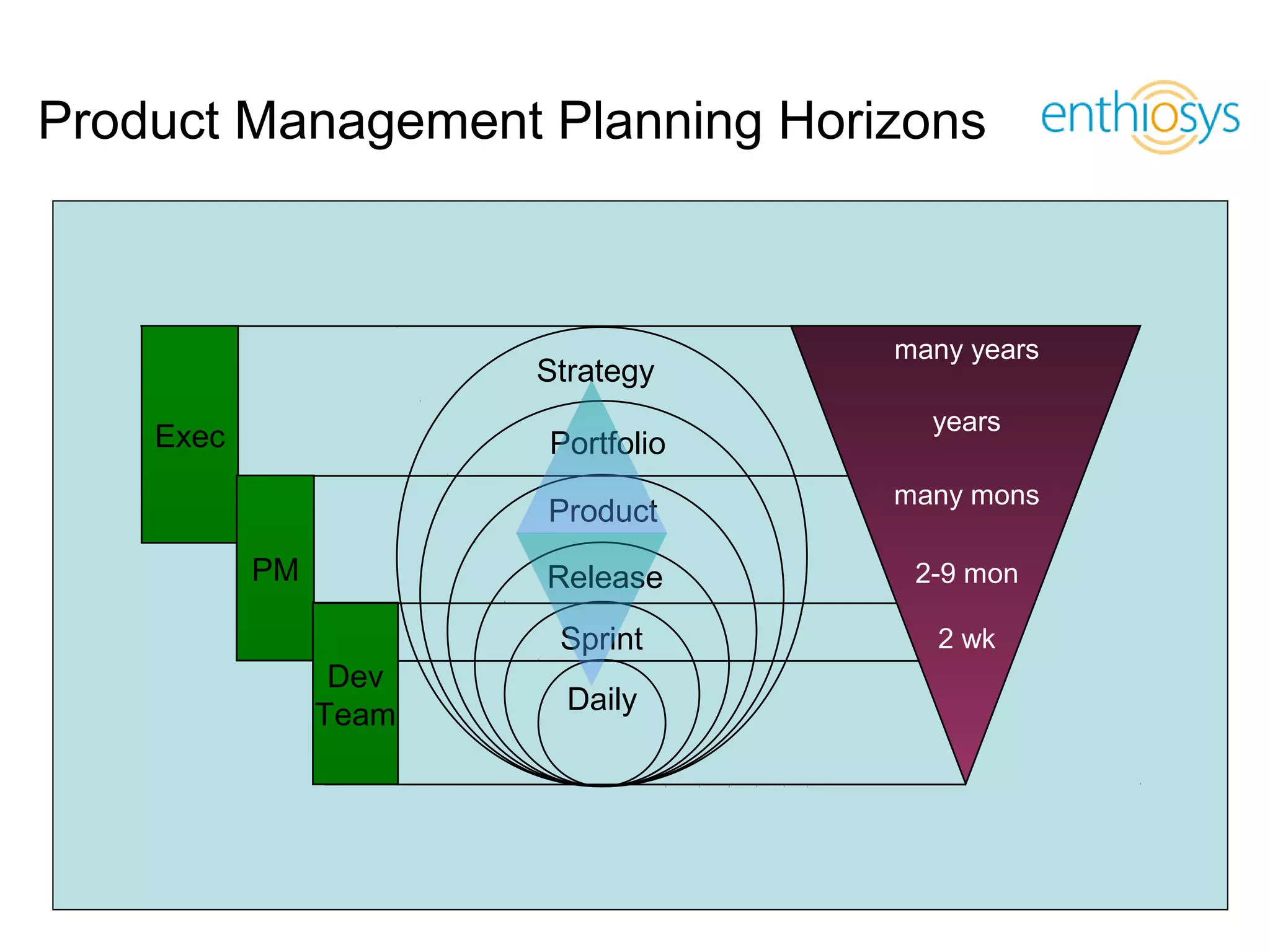 Product Management Planning Horizons

enthiosys

Exec

PM

Dev Team

Strategy

Portfolio

Product

Release

Sprint

Daily

many years

years

many mons

2-9 mon

2 wk